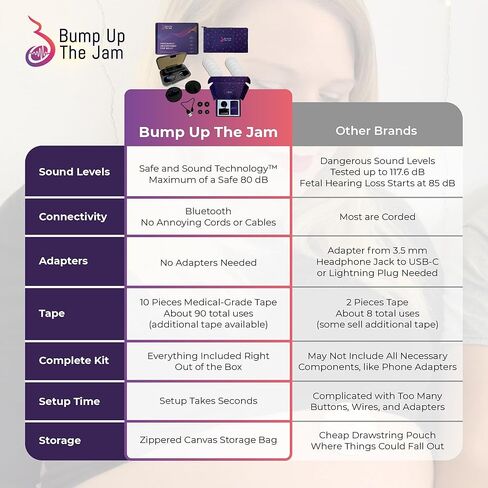 Bump Up The Jam

| | Bump Up The Jam | Other Brands |
|---|---|---|
| Sound Levels | Safe and Sound Technology™ Maximum of a Safe 80 dB | Dangerous Sound Levels Tested up to 117.6 dB Fetal Hearing Loss Starts at 85 dB |
| Connectivity | Bluetooth No Annoying Cords or Cables | Most are Corded |
| Adapters | No Adapters Needed | Adapter from 3.5 mm Headphone Jack to USB-C or Lightning Plug Needed |
| Tape | 10 Pieces Medical-Grade Tape About 90 total uses (additional tape available) | 2 Pieces Tape About 8 total uses (some sell additional tape) |
| Complete Kit | Everything Included Right Out of the Box | May Not Include All Necessary Components, like Phone Adapters |
| Setup Time | Setup Takes Seconds | Complicated with Too Many Buttons, Wires, and Adapters |
| Storage | Zippered Canvas Storage Bag | Cheap Drawstring Pouch Where Things Could Fall Out |